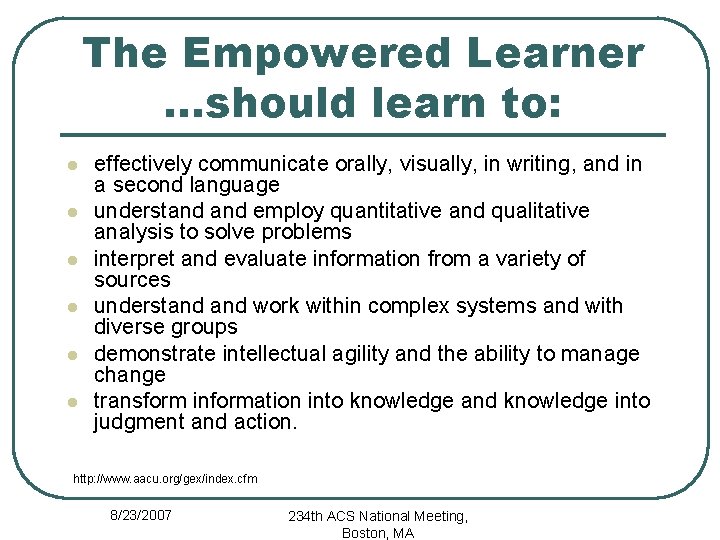 The Empowered Learner
...should learn to:

- effectively communicate orally, visually, in writing, and in a second language
- understand and employ quantitative and qualitative analysis to solve problems
- interpret and evaluate information from a variety of sources
- understand and work within complex systems and with diverse groups
- demonstrate intellectual agility and the ability to manage change
- transform information into knowledge and knowledge into judgment and action.

http://www.aacu.org/gex/index.cfm

8/23/2007

234th ACS National Meeting, Boston, MA